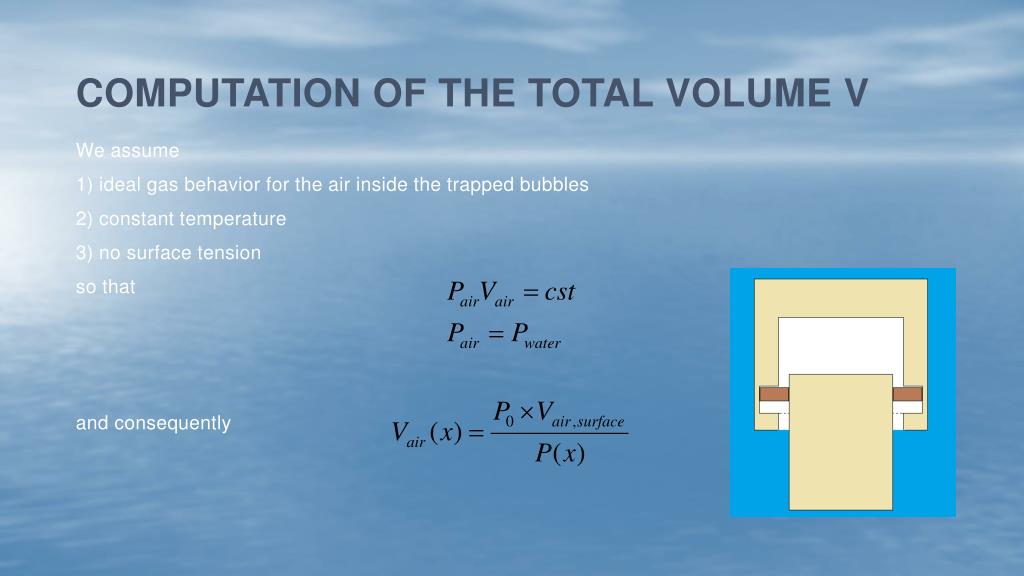 COMPUTATION OF THE TOTAL VOLUME V

We assume

1) ideal gas behavior for the air inside the trapped bubbles

2) constant temperature

3) no surface tension

so that

$P_{air}V_{air} = cst$

$P_{air} = P_{water}$

and consequently

$V_{air}(x) = \frac{P_0 \times V_{air,surface}}{P(x)}$